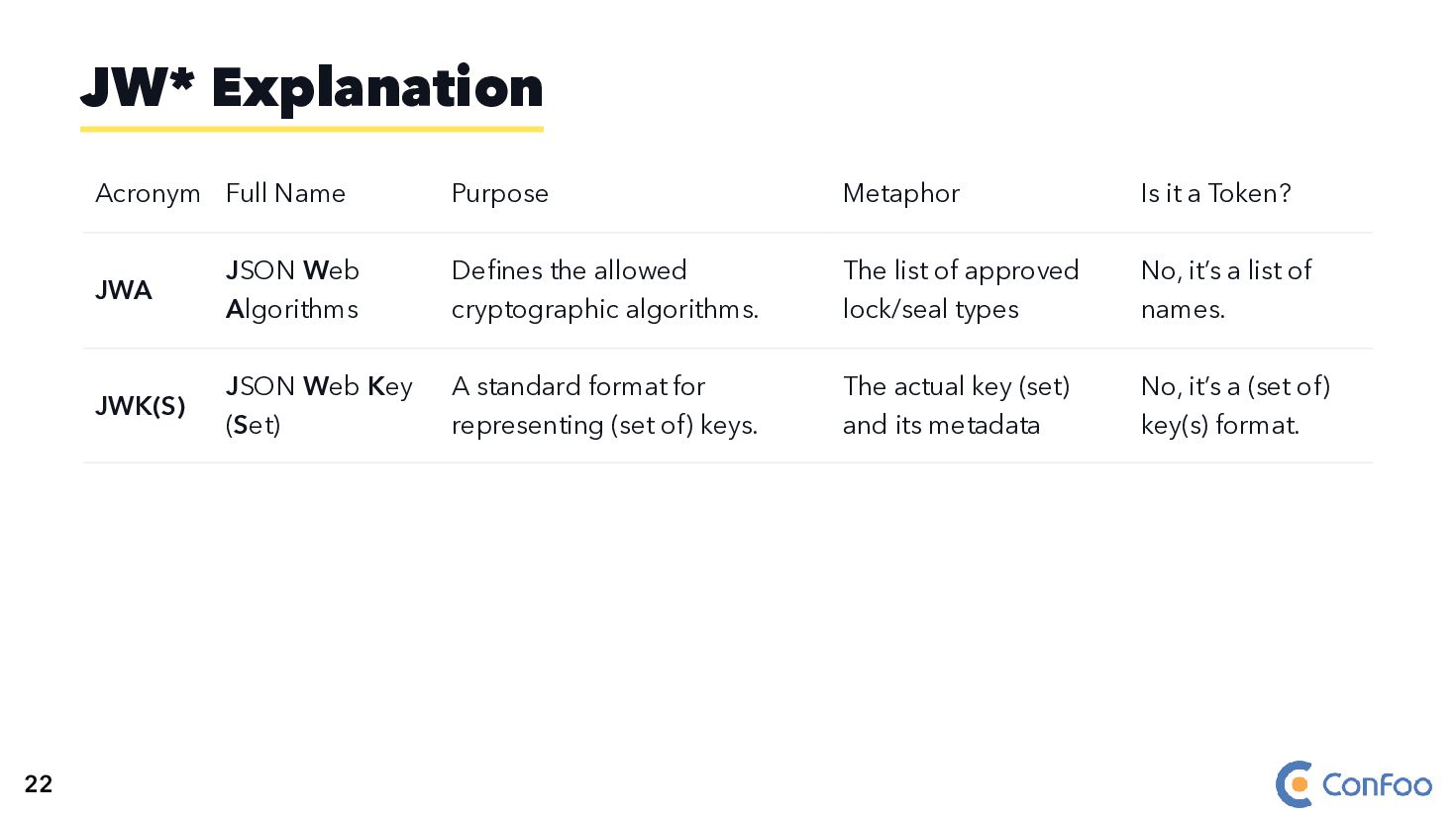 JW* Explanation

| Acronym | Full Name | Purpose | Metaphor | Is it a Token? |
|---|---|---|---|---|
| JWA | JSON Web Algorithms | Defines the allowed cryptographic algorithms. | The list of approved lock/seal types | No, it's a list of names. |
| JWK(S) | JSON Web Key (Set) | A standard format for representing (set of) keys. | The actual key (set) and its metadata | No, it's a (set of) key(s) format. |

22

ConFoo